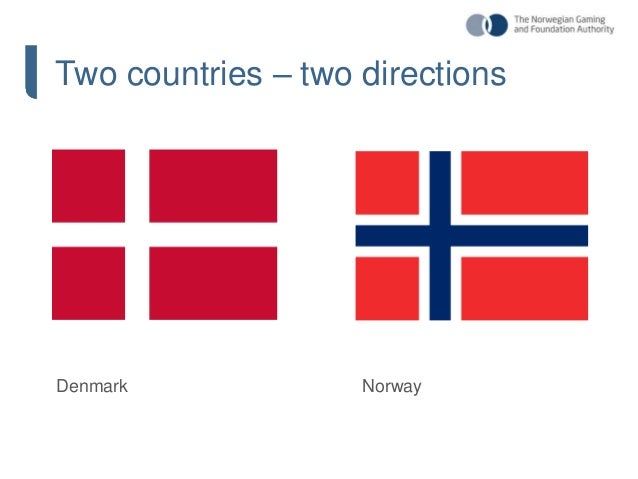 The Norwegian Gaming and Foundation Authority

Two countries – two directions

Denmark

Norway